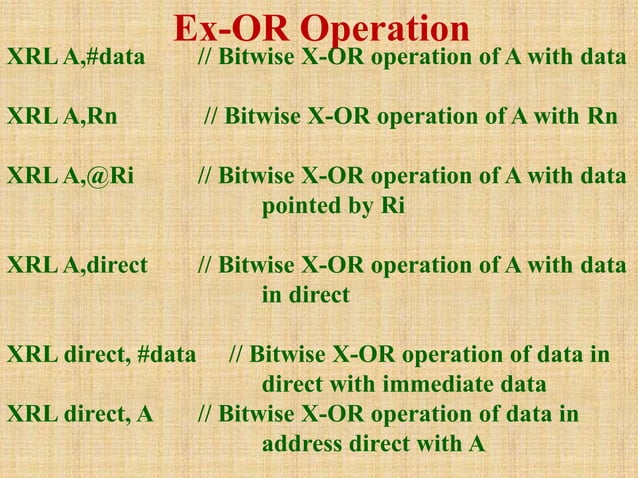 Ex-OR Operation

XRL A,#data // Bitwise X-OR operation of A with data

XRL A,Rn // Bitwise X-OR operation of A with Rn

XRL A,@Ri // Bitwise X-OR operation of A with data pointed by Ri

XRL A,direct // Bitwise X-OR operation of A with data in direct

XRL direct, #data // Bitwise X-OR operation of data in direct with immediate data

XRL direct, A // Bitwise X-OR operation of data in address direct with A